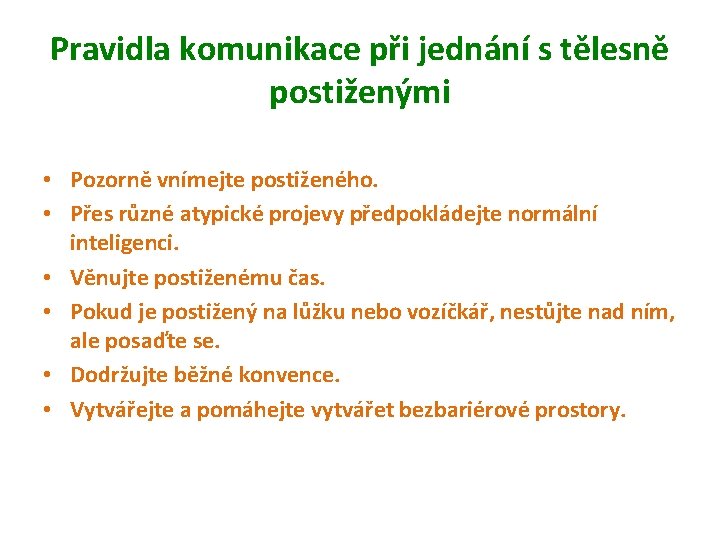 Pravidla komunikace při jednání s tělesně postiženými

• Pozorně vnímejte postiženého.
• Přes různé atypické projevy předpokládejte normální inteligenci.
• Věnujte postiženému čas.
• Pokud je postižený na lůžku nebo vozíčkář, nestůjte nad ním, ale posaďte se.
• Dodržujte běžné konvence.
• Vytvářejte a pomáhejte vytvářet bezbariérové prostory.